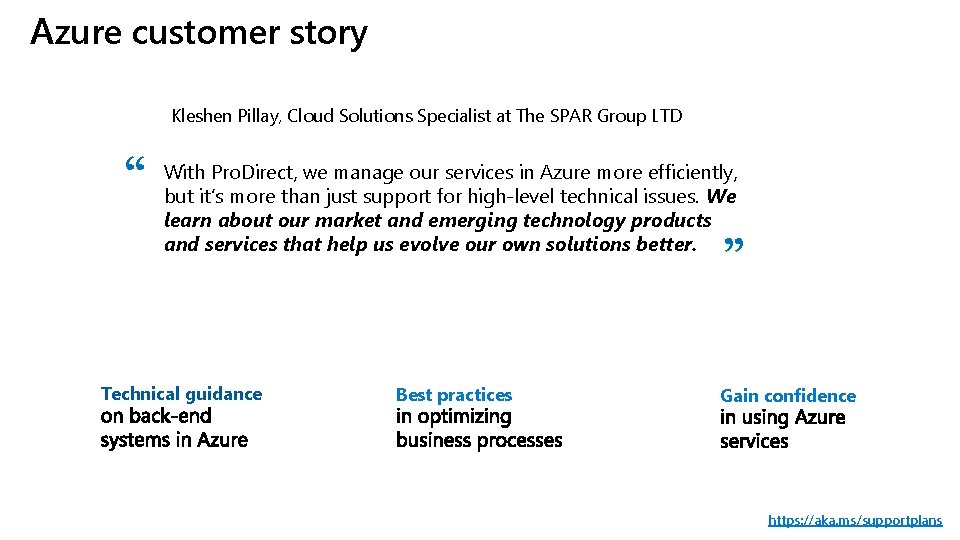 Azure customer story

Kleshen Pillay, Cloud Solutions Specialist at The SPAR Group LTD

“ With Pro.Direct, we manage our services in Azure more efficiently, but it’s more than just support for high-level technical issues. We learn about our market and emerging technology products and services that help us evolve our own solutions better. ”

Technical guidance on back-end systems in Azure

Best practices in optimizing business processes

Gain confidence in using Azure services

https://aka.ms/supportplans